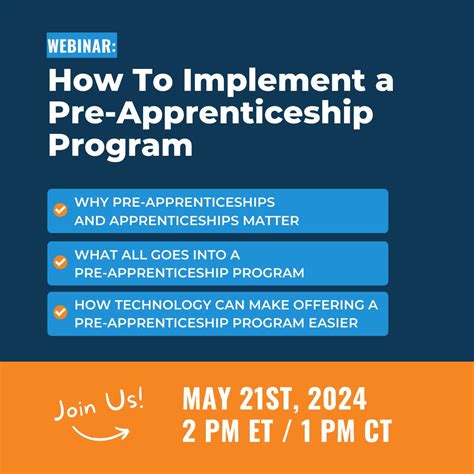 WEBINAR:

How To Implement a Pre-Apprenticeship Program

WHY PRE-APPRENTICESHIPS AND APPRENTICESHIPS MATTER

WHAT ALL GOES INTO A PRE-APPRENTICESHIP PROGRAM

HOW TECHNOLOGY CAN MAKE OFFERING A PRE-APPRENTICESHIP PROGRAM EASIER

Join Us!

MAY 21ST, 2024
2 PM ET / 1 PM CT